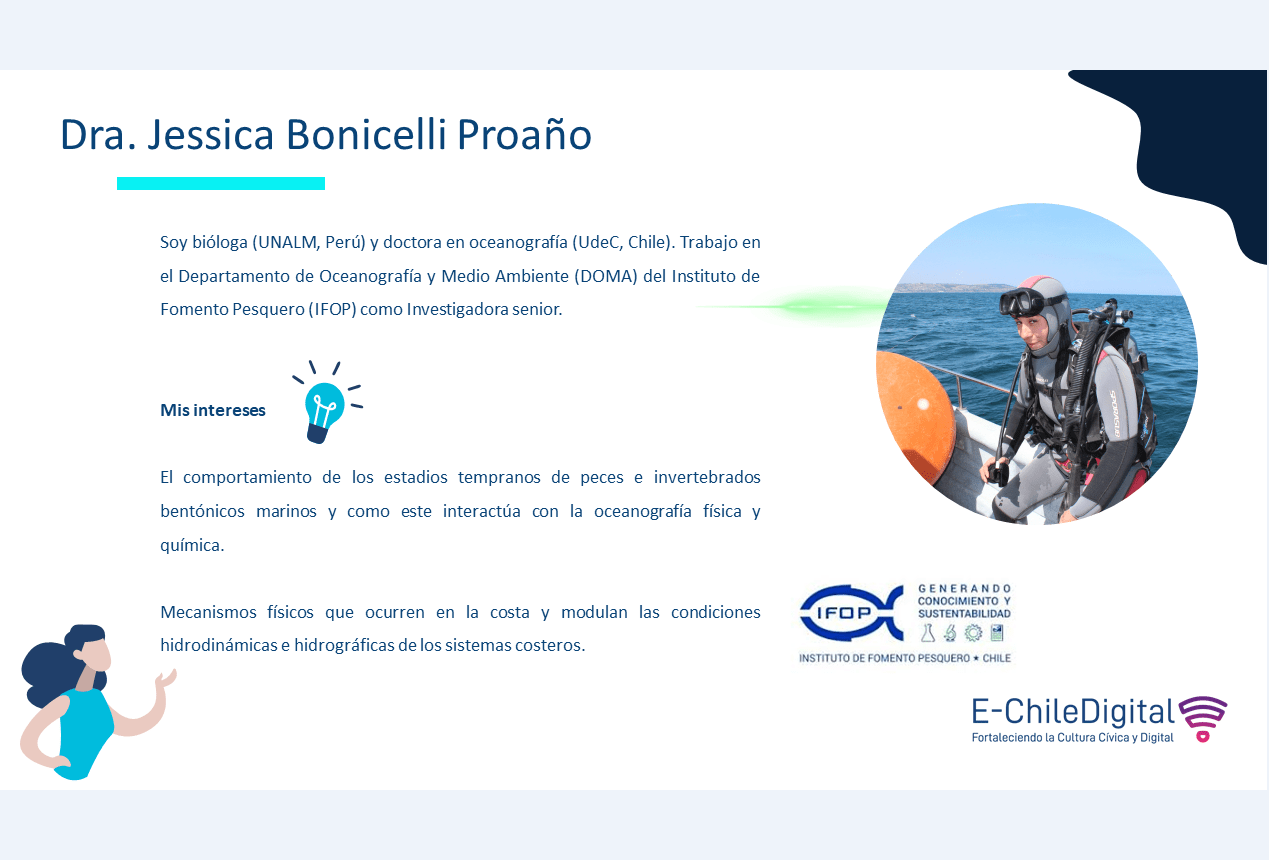 Dra. Jessica Bonicelli Proaño

Soy bióloga (UNALM, Perú) y doctora en oceanografía (UdeC, Chile). Trabajo en el Departamento de Oceanografía y Medio Ambiente (DOMA) del Instituto de Fomento Pesquero (IFOP) como Investigadora senior.

Mis intereses

El comportamiento de los estadios tempranos de peces e invertebrados bentónicos marinos y como este interactúa con la oceanografía física y química.

Mecanismos físicos que ocurren en la costa y modulan las condiciones hidrodinámicas e hidrográficas de los sistemas costeros.

IFOP
GENERANDO CONOCIMIENTO Y SUSTENTABILIDAD
INSTITUTO DE FOMENTO PESQUERO ★ CHILE

E-ChileDigital
Fortaleciendo la Cultura Cívica y Digital